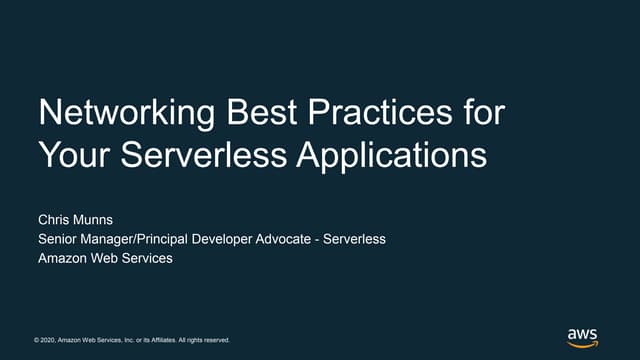 Networking Best Practices for Your Serverless Applications

Chris Munns
Senior Manager/Principal Developer Advocate - Serverless
Amazon Web Services

© 2020, Amazon Web Services, Inc. or its Affiliates. All rights reserved.

aws